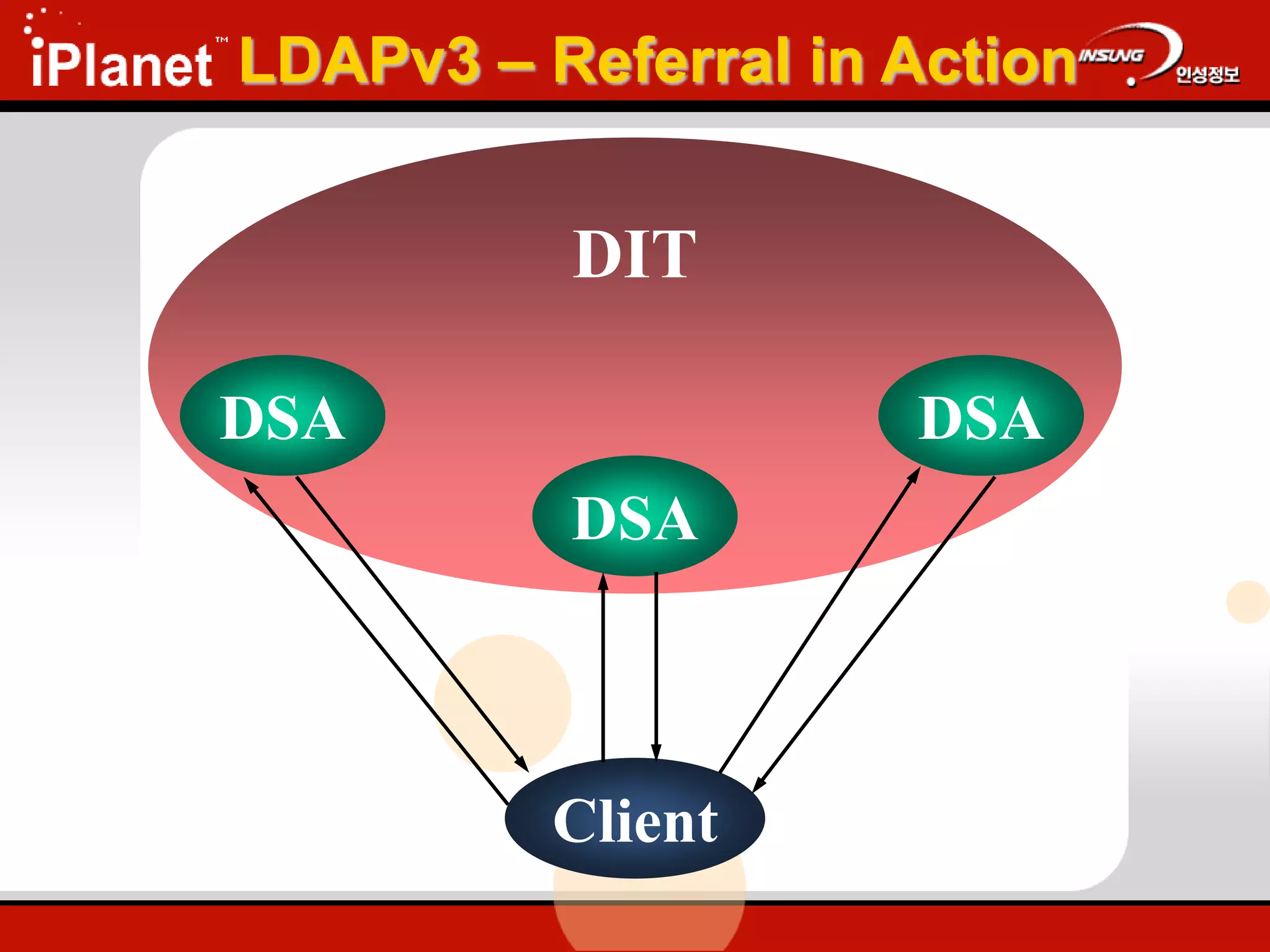 iPlanet™ LDAPv3 – Referral in Action INSUNG 인성정보

DIT

DSA

DSA

DSA

Client